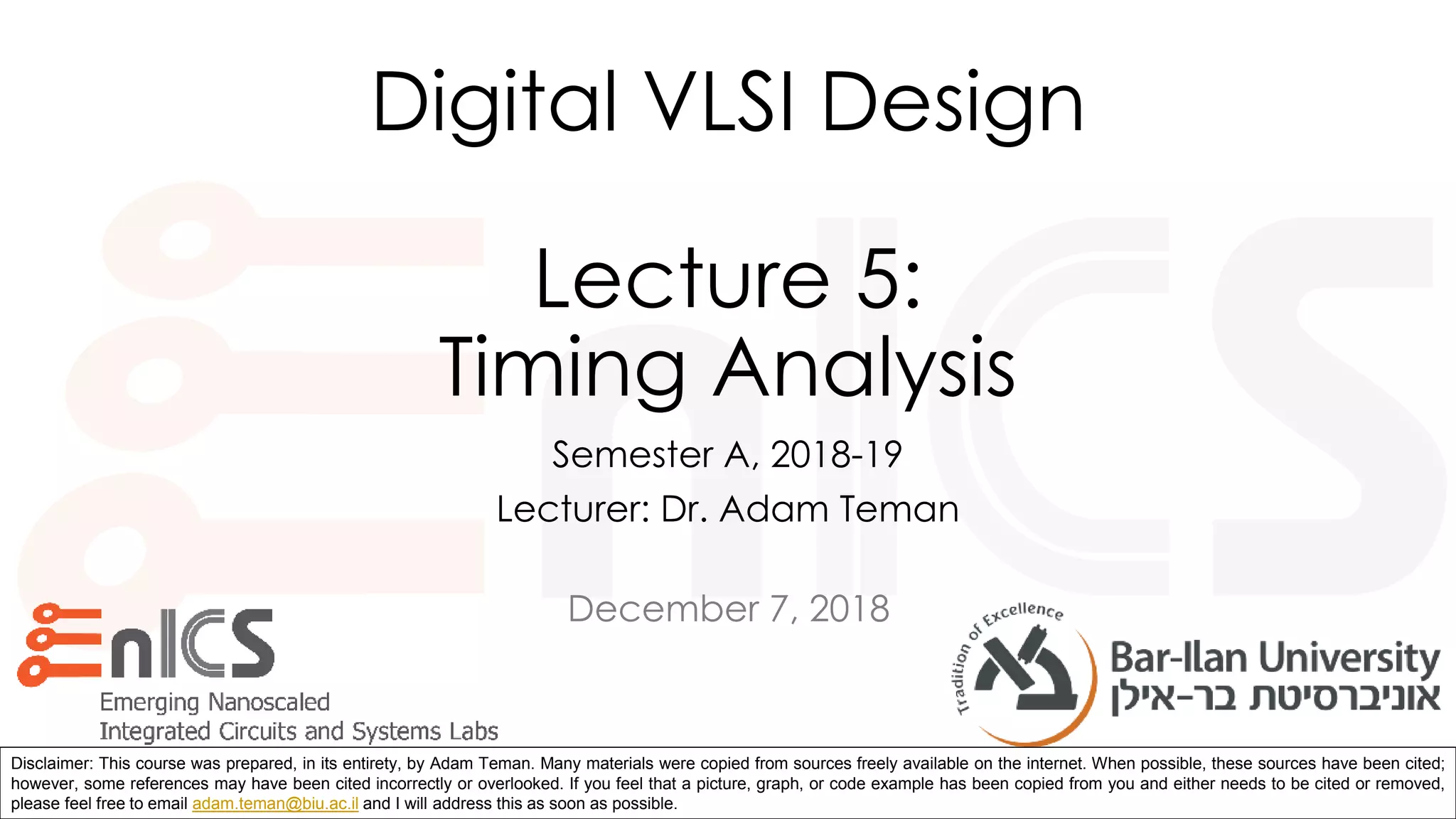 Digital VLSI Design

Lecture 5:
Timing Analysis

Semester A, 2018-19

Lecturer: Dr. Adam Teman

December 7, 2018

EnICS
Emerging Nanoscaled
Integrated Circuits and Systems Labs

Tradition of Excellence
Bar-Ilan University
אוניברסיטת בר-אילן

Disclaimer: This course was prepared, in its entirety, by Adam Teman. Many materials were copied from sources freely available on the internet. When possible, these sources have been cited; however, some references may have been cited incorrectly or overlooked. If you feel that a picture, graph, or code example has been copied from you and either needs to be cited or removed, please feel free to email adam.teman@biu.ac.il and I will address this as soon as possible.